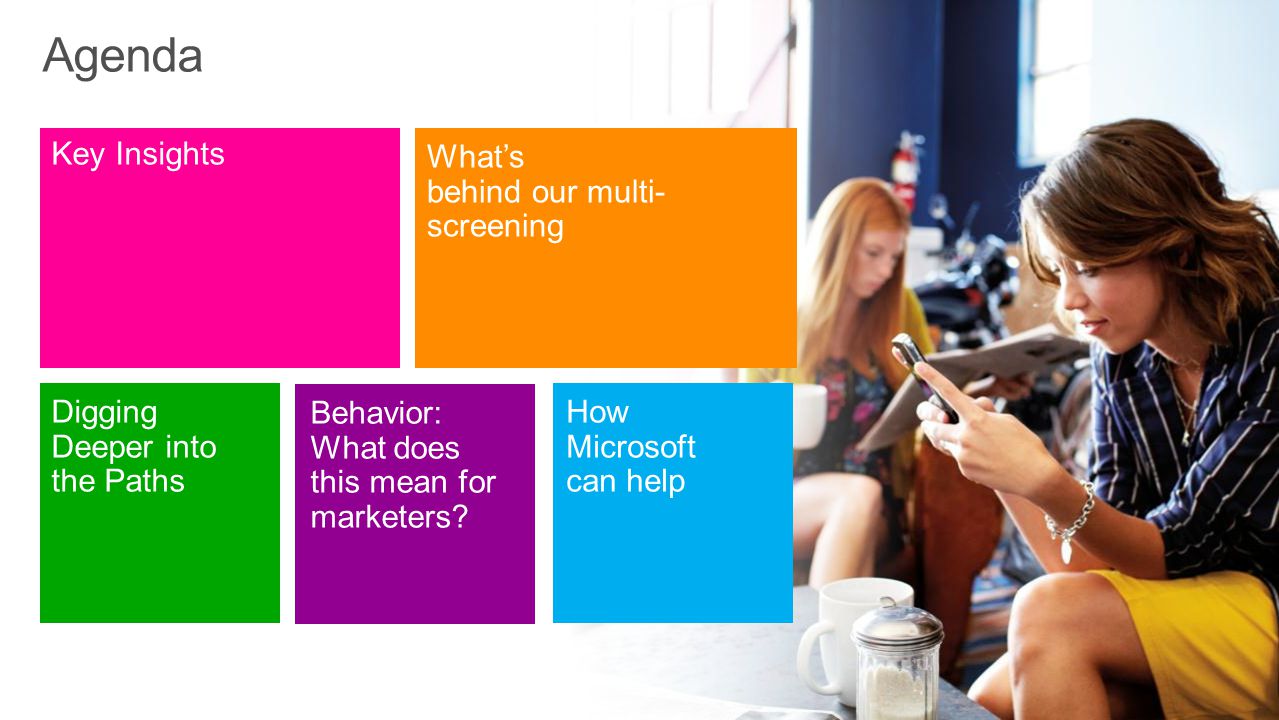 Agenda

Key Insights

What's behind our multi-screening

Digging Deeper into the Paths

Behavior: What does this mean for marketers?

How Microsoft can help